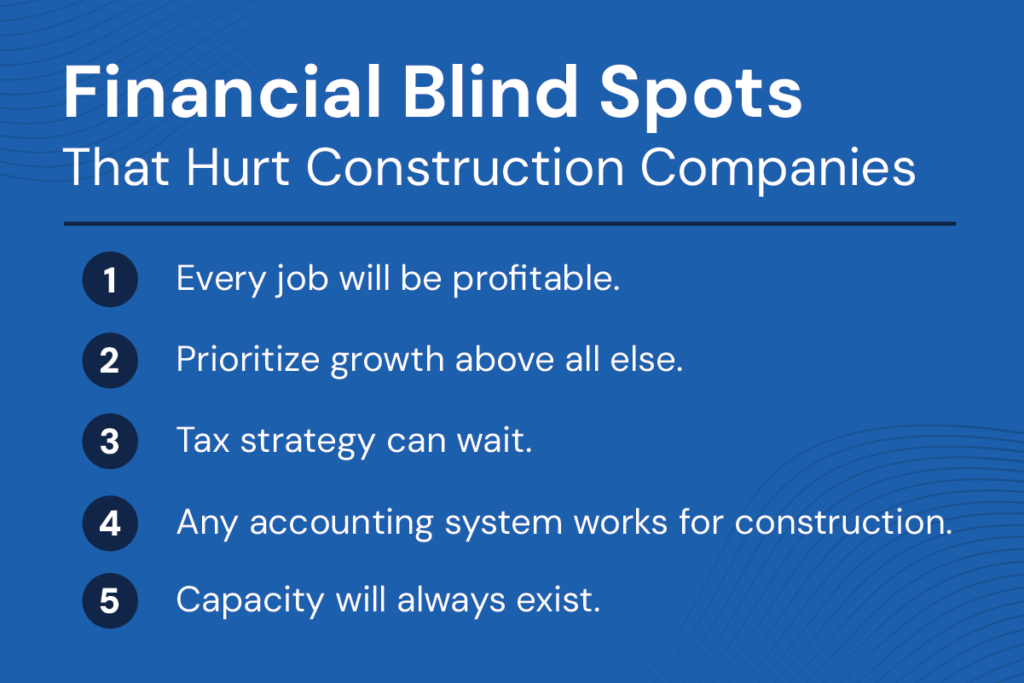 Financial Blind Spots
That Hurt Construction Companies

1 Every job will be profitable.

2 Prioritize growth above all else.

3 Tax strategy can wait.

4 Any accounting system works for construction.

5 Capacity will always exist.